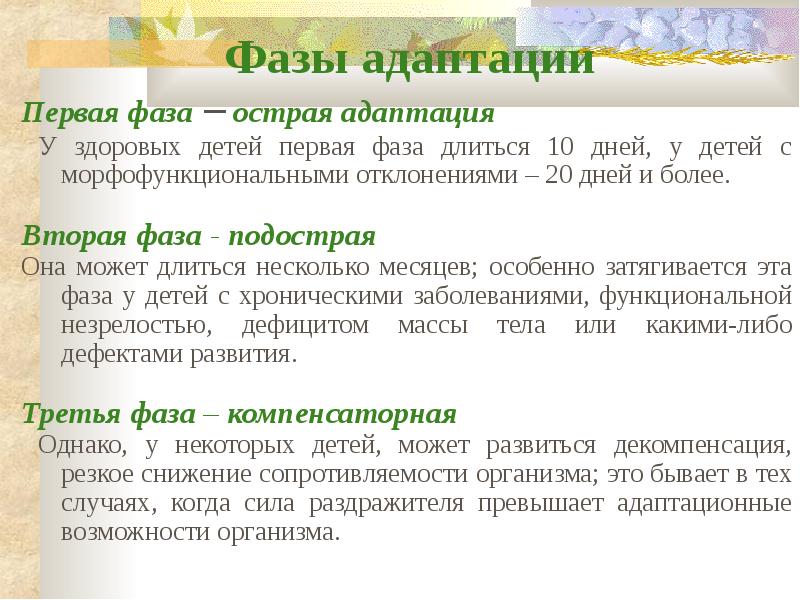 Фазы адаптации

Первая фаза – острая адаптация

У здоровых детей первая фаза длиться 10 дней, у детей с морфофункциональными отклонениями – 20 дней и более.

Вторая фаза - подострая

Она может длиться несколько месяцев; особенно затягивается эта фаза у детей с хроническими заболеваниями, функциональной незрелостью, дефицитом массы тела или какими-либо дефектами развития.

Третья фаза – компенсаторная

Однако, у некоторых детей, может развиться декомпенсация, резкое снижение сопротивляемости организма; это бывает в тех случаях, когда сила раздражителя превышает адаптационные возможности организма.